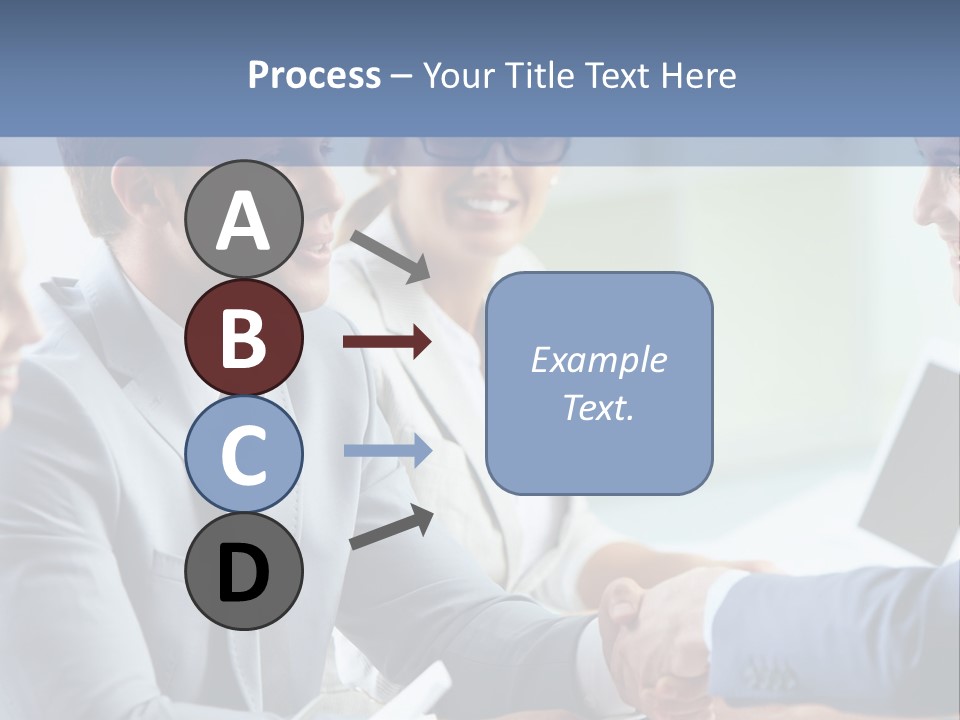 Process – Your Title Text Here

A

B

C

D

Example Text.